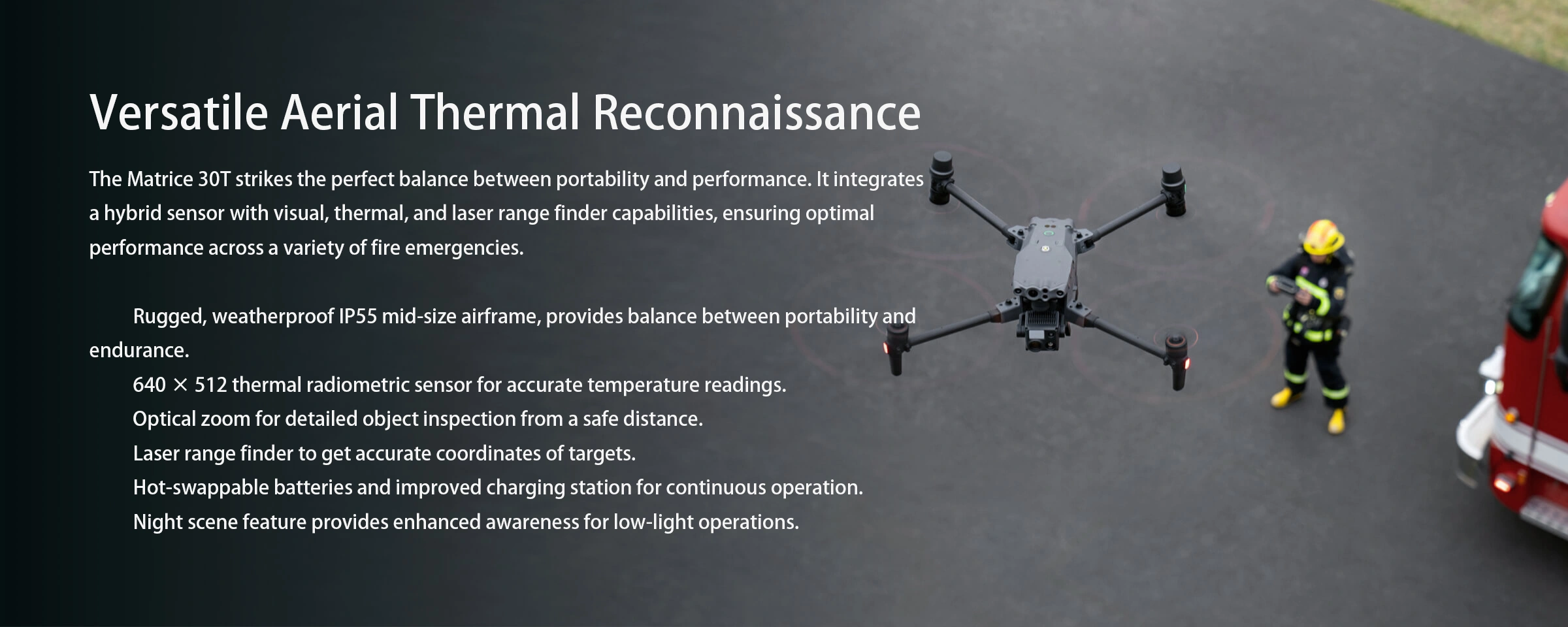 Versatile Aerial Thermal Reconnaissance

The Matrice 30T strikes the perfect balance between portability and performance. It integrates a hybrid sensor with visual, thermal, and laser range finder capabilities, ensuring optimal performance across a variety of fire emergencies.

Rugged, weatherproof IP55 mid-size airframe, provides balance between portability and endurance.
640 × 512 thermal radiometric sensor for accurate temperature readings.
Optical zoom for detailed object inspection from a safe distance.
Laser range finder to get accurate coordinates of targets.
Hot-swappable batteries and improved charging station for continuous operation.
Night scene feature provides enhanced awareness for low-light operations.